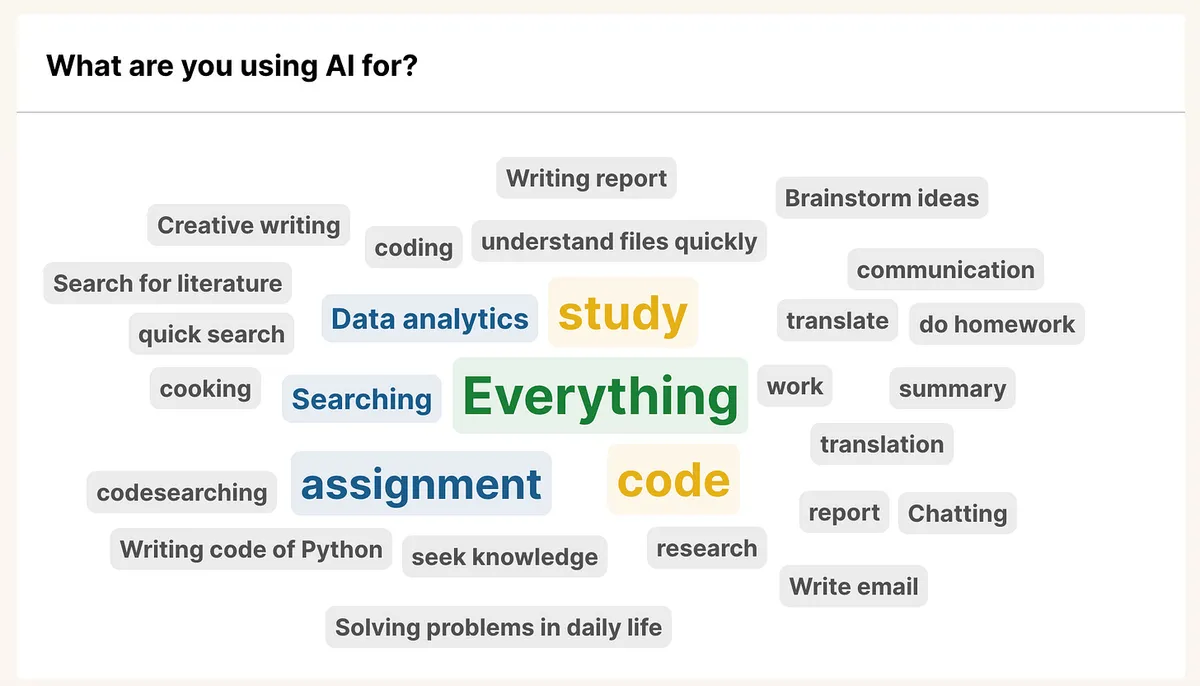 What are you using AI for?

Writing report
Brainstorm ideas
Creative writing
coding
understand files quickly
communication
Search for literature
Data analytics
study
translate
do homework
quick search
cooking
Searching
Everything
work
summary
translation
codesearching
assignment
code
report
Chatting
Writing code of Python
seek knowledge
research
Write email
Solving problems in daily life